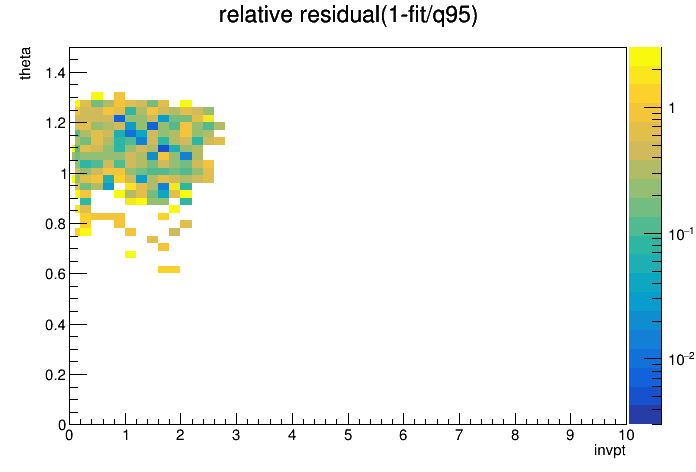 relative residual(1-fit/q95)

theta

1.4
1.2
1
0.8
0.6
0.4
0.2
0

0 1 2 3 4 5 6 7 8 9 10

invpt

1
$10^{-1}$
$10^{-2}$